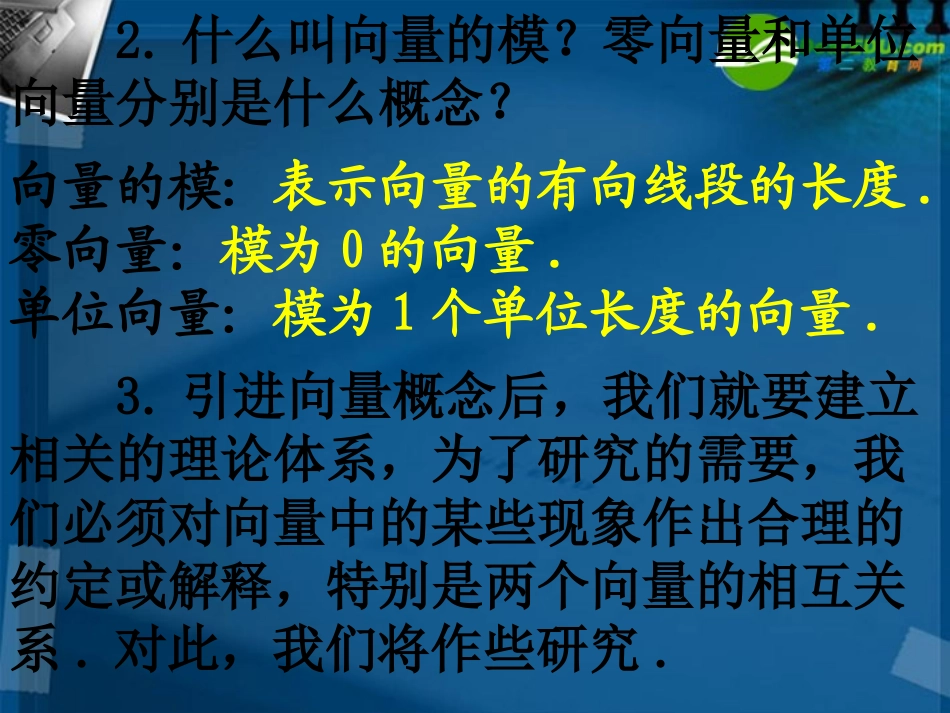 2. 什么叫向量的模？零向量和单位向量分别是什么概念？

向量的模：表示向量的有向线段的长度．
零向量：模为 0 的向量．
单位向量：模为 1 个单位长度的向量．

3. 引进向量概念后，我们就要建立相关的理论体系，为了研究的需要，我们必须对向量中的某些现象作出合理的约定或解释，特别是两个向量的相互关系．对此，我们将作些研究．